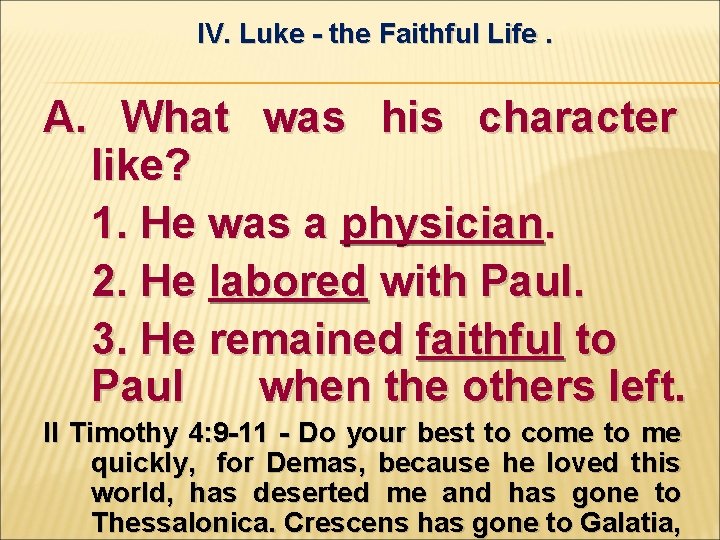 IV. Luke - the Faithful Life .

A. What was his character like?

1. He was a physician.

2. He labored with Paul.

3. He remained faithful to Paul when the others left.

II Timothy 4:9-11 - Do your best to come to me quickly, for Demas, because he loved this world, has deserted me and has gone to Thessalonica. Crescens has gone to Galatia,